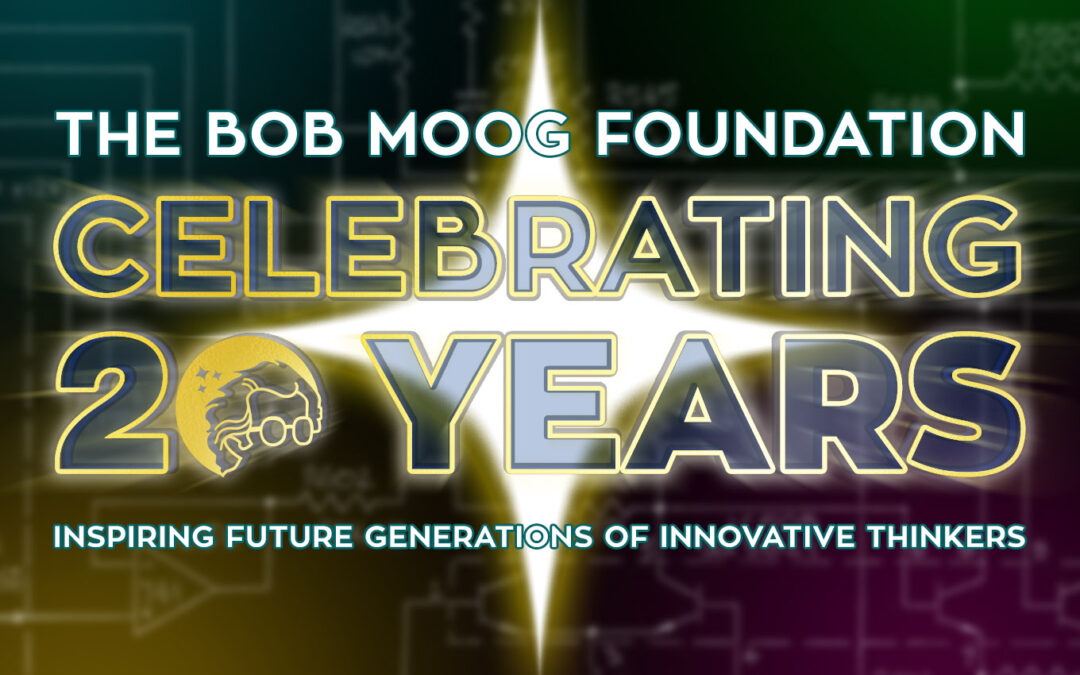 THE BOB MOOG FOUNDATION

CELEBRATING 20 YEARS

INSPIRING FUTURE GENERATIONS OF INNOVATIVE THINKERS